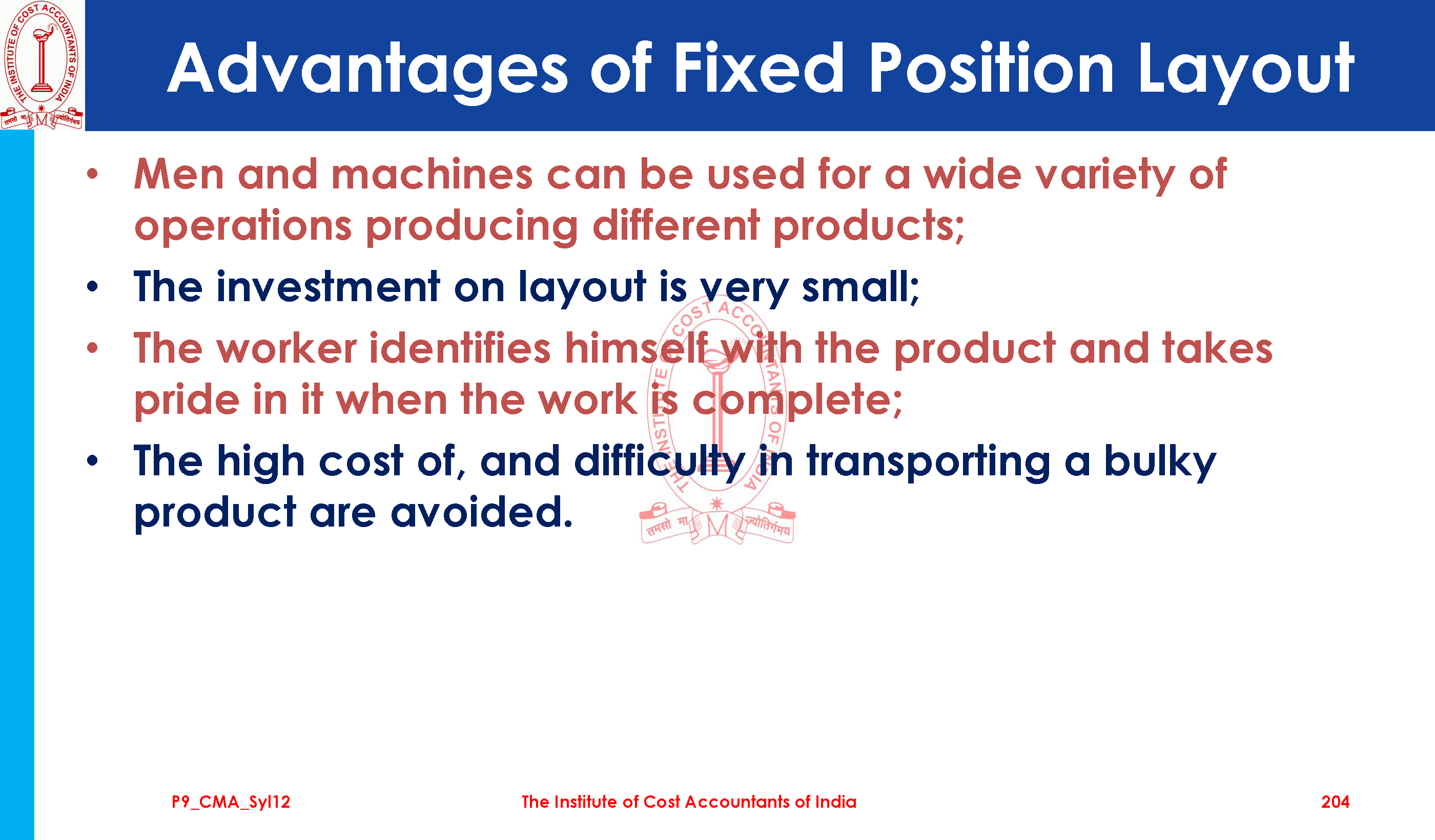 THE INSTITUTE OF COST ACCOUNTANTS OF INDIA
तमसो मा ज्योतिर्गमय

Advantages of Fixed Position Layout

• Men and machines can be used for a wide variety of operations producing different products;

• The investment on layout is very small;

• The worker identifies himself with the product and takes pride in it when the work is complete;

• The high cost of, and difficulty in transporting a bulky product are avoided.

THE INSTITUTE OF COST ACCOUNTANTS OF INDIA
तमसो मा ज्योतिर्गमय

P9_CMA_Syl12

The Institute of Cost Accountants of India

204